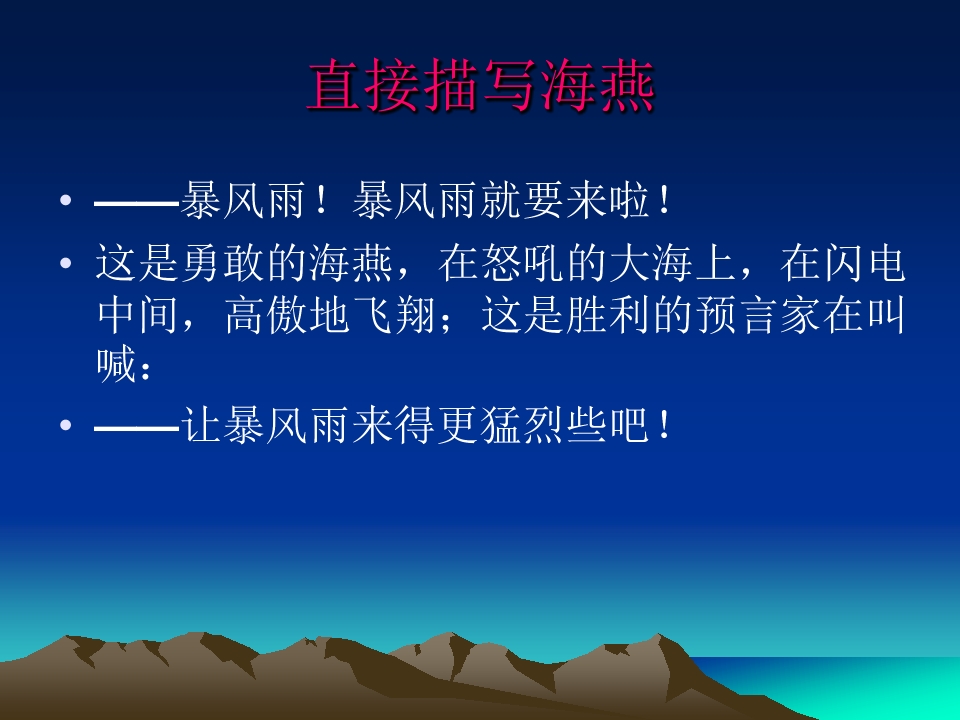 直接描写海燕

• ——暴风雨！暴风雨就要来啦！
• 这是勇敢的海燕，在怒吼的大海上，在闪电中间，高傲地飞翔；这是胜利的预言家在叫喊：
• ——让暴风雨来得更猛烈些吧！